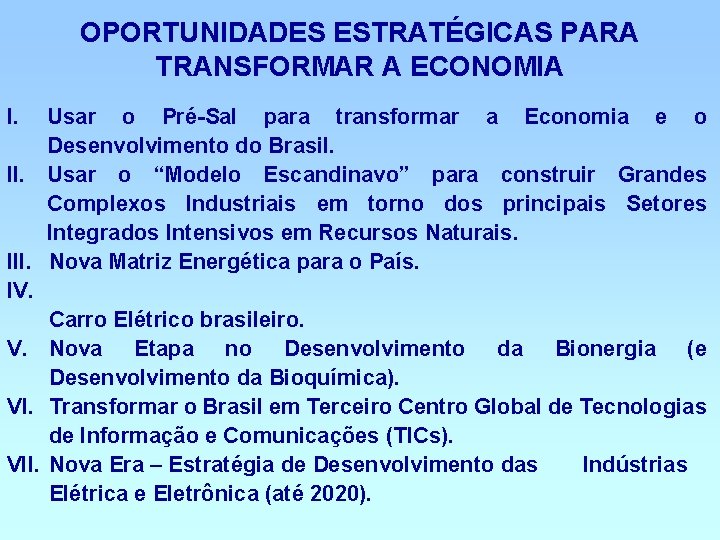 OPORTUNIDADES ESTRATÉGICAS PARA TRANSFORMAR A ECONOMIA

I. Usar o Pré-Sal para transformar a Economia e o Desenvolvimento do Brasil.

II. Usar o “Modelo Escandinavo” para construir Grandes Complexos Industriais em torno dos principais Setores Integrados Intensivos em Recursos Naturais.

III. Nova Matriz Energética para o País.

IV.

Carro Elétrico brasileiro.

V. Nova Etapa no Desenvolvimento da Bionergia (e Desenvolvimento da Bioquímica).

VI. Transformar o Brasil em Terceiro Centro Global de Tecnologias de Informação e Comunicações (TICs).

VII. Nova Era – Estratégia de Desenvolvimento das Indústrias Elétrica e Eletrônica (até 2020).